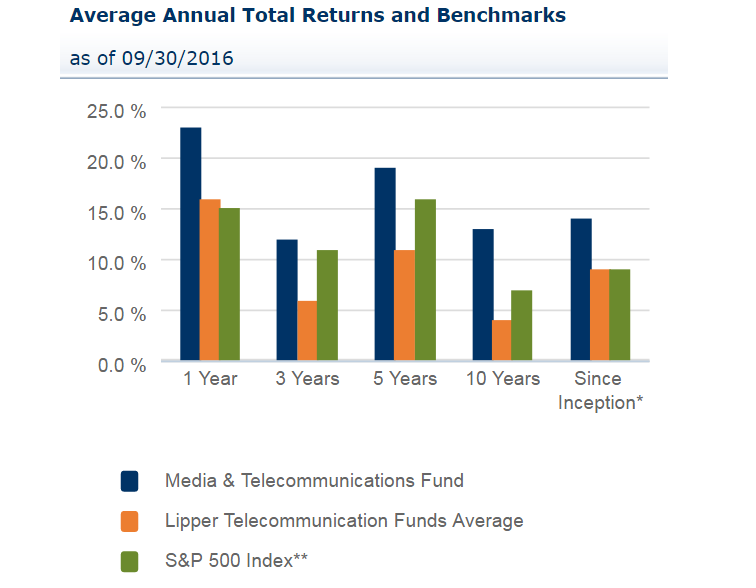 Average Annual Total Returns and Benchmarks

as of 09/30/2016

25.0 %
20.0 %
15.0 %
10.0 %
5.0 %
0.0 %

1 Year
3 Years
5 Years
10 Years
Since Inception*

Media & Telecommunications Fund
Lipper Telecommunication Funds Average
S&P 500 Index**